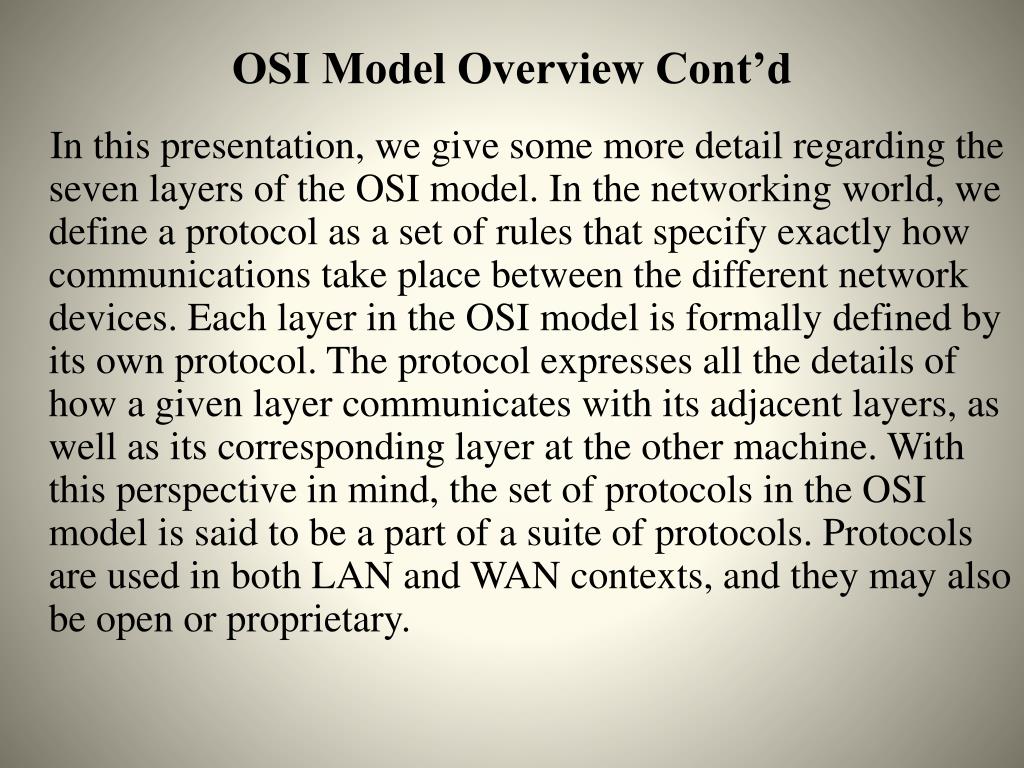 OSI Model Overview Cont’d

In this presentation, we give some more detail regarding the seven layers of the OSI model. In the networking world, we define a protocol as a set of rules that specify exactly how communications take place between the different network devices. Each layer in the OSI model is formally defined by its own protocol. The protocol expresses all the details of how a given layer communicates with its adjacent layers, as well as its corresponding layer at the other machine. With this perspective in mind, the set of protocols in the OSI model is said to be a part of a suite of protocols. Protocols are used in both LAN and WAN contexts, and they may also be open or proprietary.